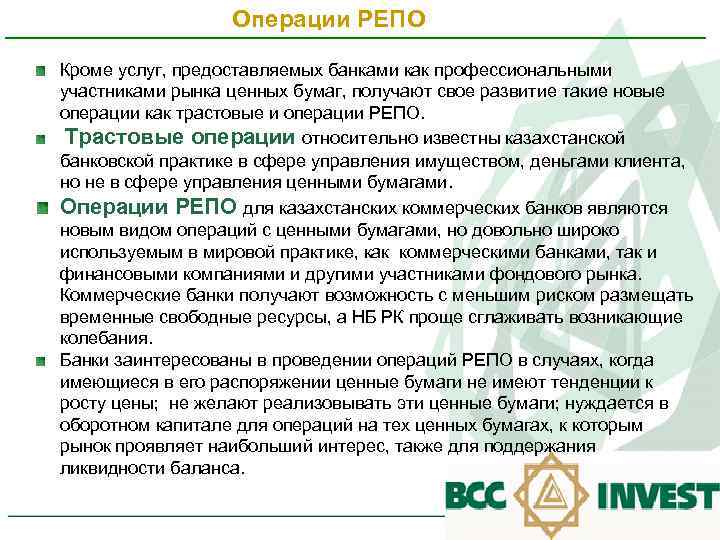 Операции РЕПО

Кроме услуг, предоставляемых банками как профессиональными участниками рынка ценных бумаг, получают свое развитие такие новые операции как трастовые и операции РЕПО.

Трастовые операции относительно известны казахстанской банковской практике в сфере управления имуществом, деньгами клиента, но не в сфере управления ценными бумагами.

Операции РЕПО для казахстанских коммерческих банков являются новым видом операций с ценными бумагами, но довольно широко используемым в мировой практике, как коммерческими банками, так и финансовыми компаниями и другими участниками фондового рынка. Коммерческие банки получают возможность с меньшим риском размещать временные свободные ресурсы, а НБ РК проще сглаживать возникающие колебания.

Банки заинтересованы в проведении операций РЕПО в случаях, когда имеющиеся в его распоряжении ценные бумаги не имеют тенденции к росту цены; не желают реализовывать эти ценные бумаги; нуждается в оборотном капитале для операций на тех ценных бумагах, к которым рынок проявляет наибольший интерес, также для поддержания ликвидности баланса.

BCC INVEST